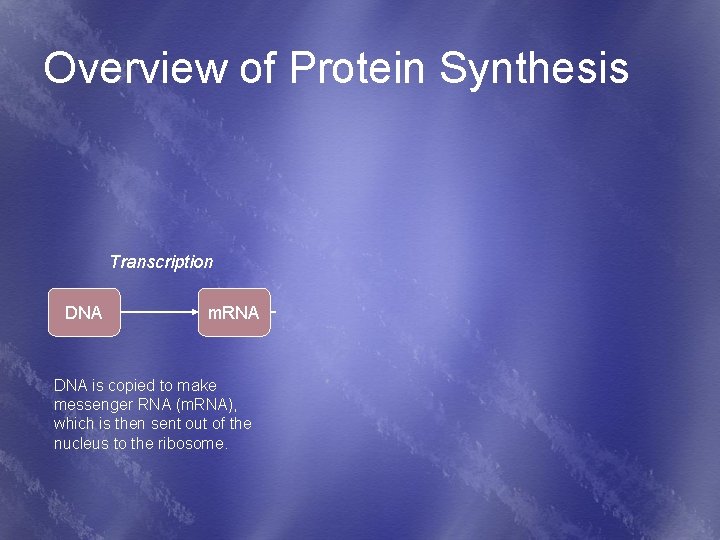 Overview of Protein Synthesis

Transcription

DNA

mRNA

DNA is copied to make messenger RNA (mRNA), which is then sent out of the nucleus to the ribosome.